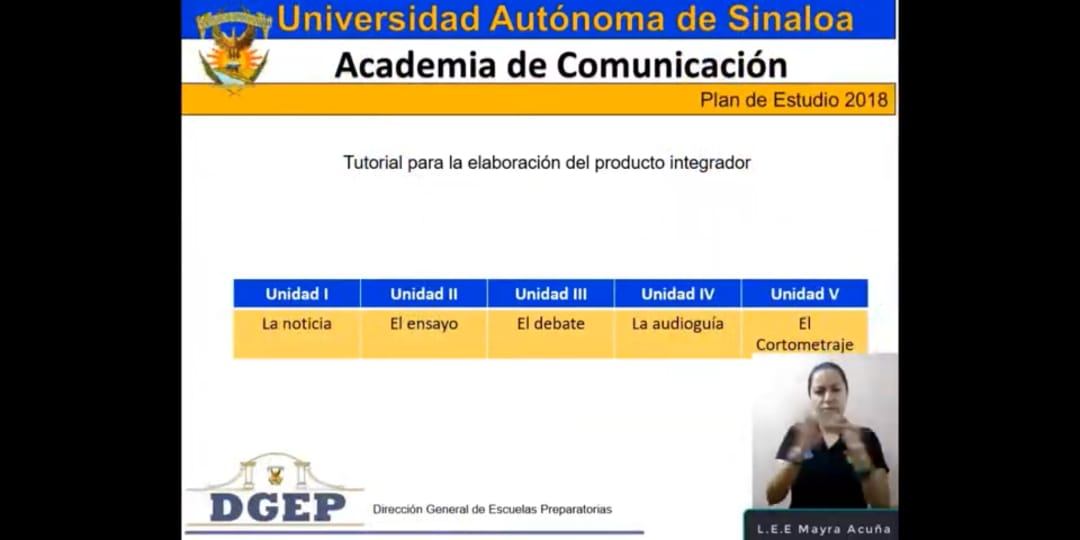 Universidad Autónoma de Sinaloa
Academia de Comunicación
Plan de Estudio 2018

Tutorial para la elaboración del producto integrador

| Unidad I | Unidad II | Unidad III | Unidad IV | Unidad V |
|---|---|---|---|---|
| La noticia | El ensayo | El debate | La audioguía | El Cortometraje |

DGEP
Dirección General de Escuelas Preparatorias

L.E.E Mayra Acuña